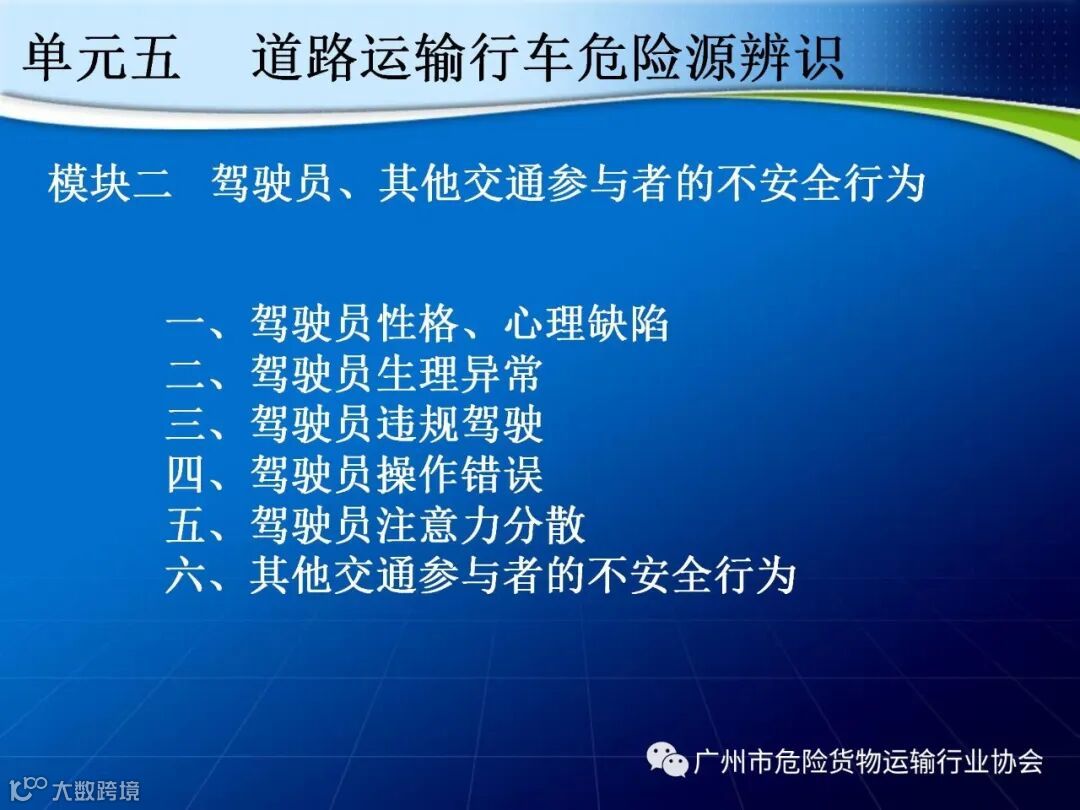 单元五　道路运输行车危险源辨识

模块二　驾驶员、其他交通参与者的不安全行为

一、驾驶员性格、心理缺陷
二、驾驶员生理异常
三、驾驶员违规驾驶
四、驾驶员操作错误
五、驾驶员注意力分散
六、其他交通参与者的不安全行为

广州市危险货物运输行业协会

大数跨境